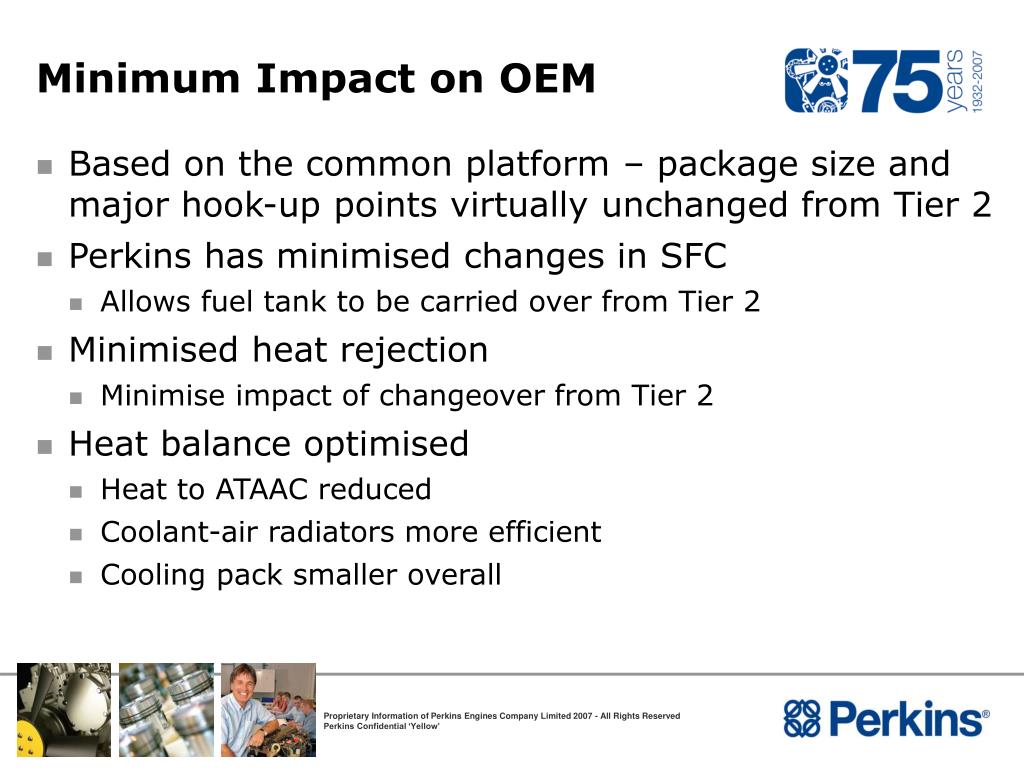 Minimum Impact on OEM

75 years 1932-2007

- Based on the common platform – package size and major hook-up points virtually unchanged from Tier 2
- Perkins has minimised changes in SFC
  - Allows fuel tank to be carried over from Tier 2
- Minimised heat rejection
  - Minimise impact of changeover from Tier 2
- Heat balance optimised
  - Heat to ATAAC reduced
  - Coolant-air radiators more efficient
  - Cooling pack smaller overall

Proprietary Information of Perkins Engines Company Limited 2007 - All Rights Reserved
Perkins Confidential 'Yellow'

Perkins®